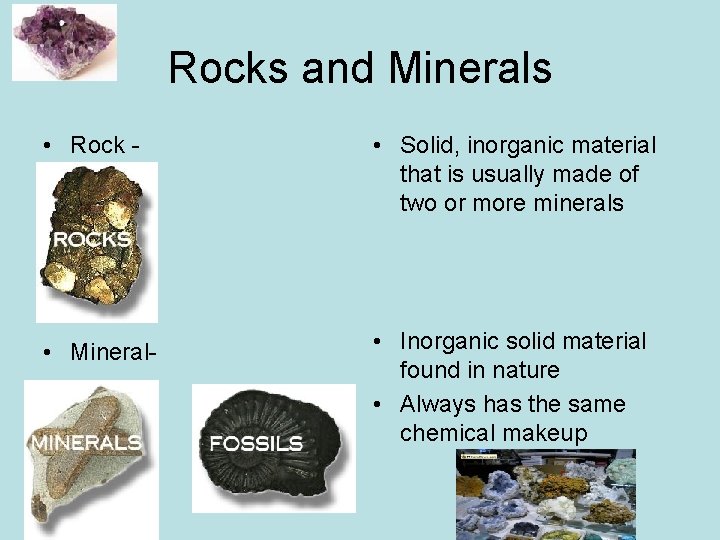 Rocks and Minerals

• Rock -

ROCKS

• Mineral-

MINERALS

FOSSILS

• Solid, inorganic material that is usually made of two or more minerals

• Inorganic solid material found in nature

• Always has the same chemical makeup